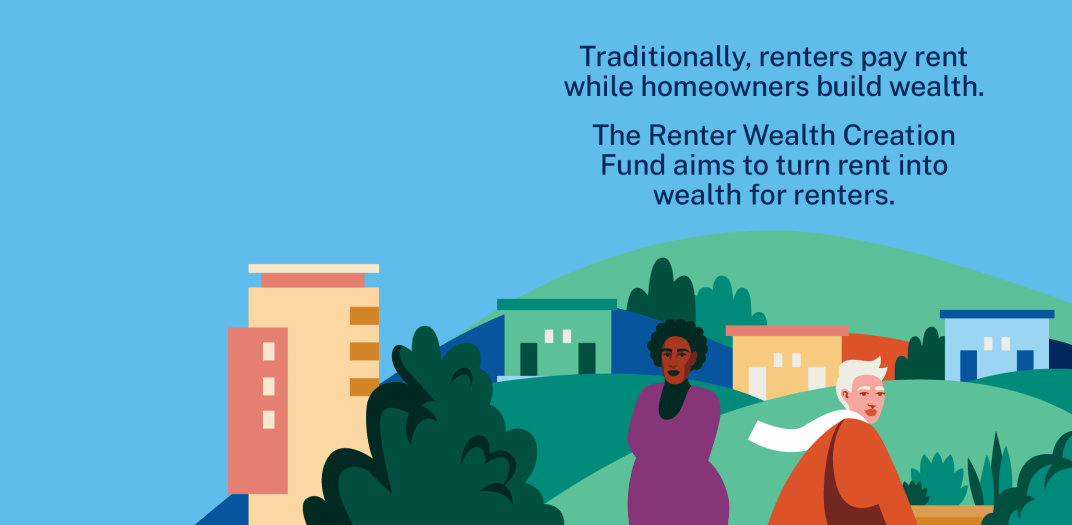 Traditionally, renters pay rent while homeowners build wealth.

The Renter Wealth Creation Fund aims to turn rent into wealth for renters.